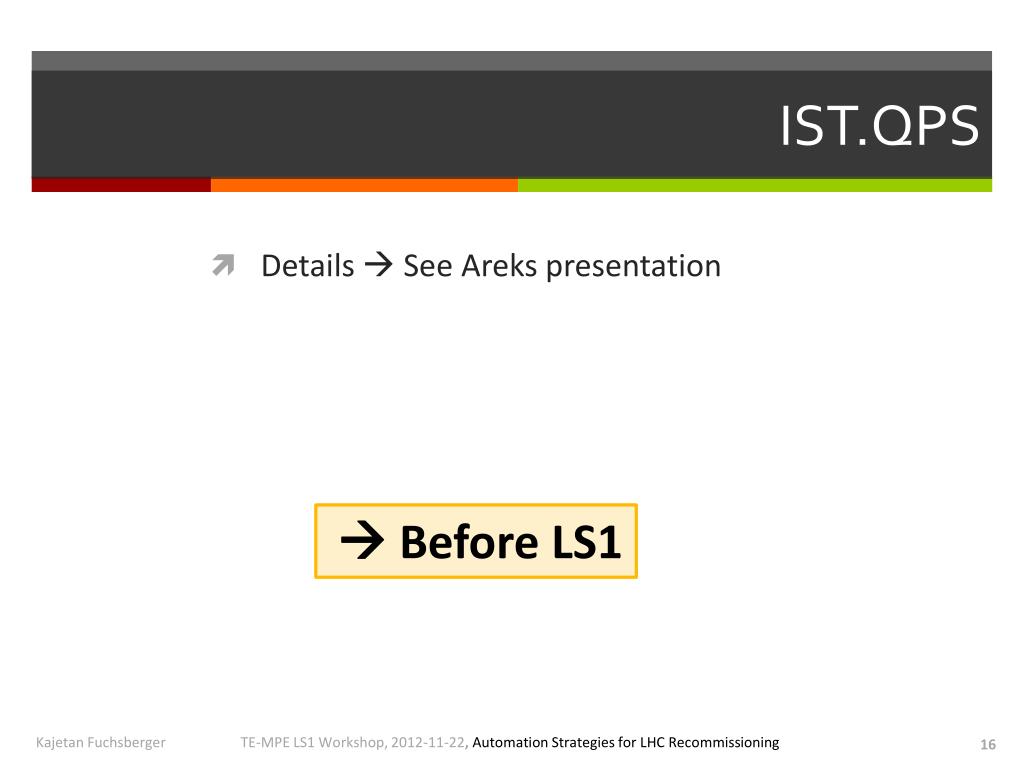 IST.QPS

Details → See Areks presentation

→ Before LS1

Kajetan Fuchsberger TE-MPE LS1 Workshop, 2012-11-22, Automation Strategies for LHC Recommissioning 16